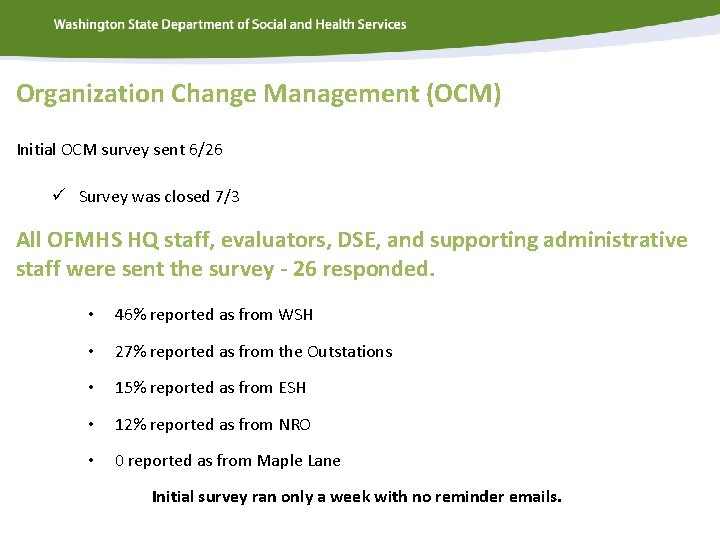 Washington State Department of Social and Health Services

Organization Change Management (OCM)

Initial OCM survey sent 6/26

✓ Survey was closed 7/3

All OFMHS HQ staff, evaluators, DSE, and supporting administrative staff were sent the survey - 26 responded.

• 46% reported as from WSH
• 27% reported as from the Outstations
• 15% reported as from ESH
• 12% reported as from NRO
• 0 reported as from Maple Lane

Initial survey ran only a week with no reminder emails.